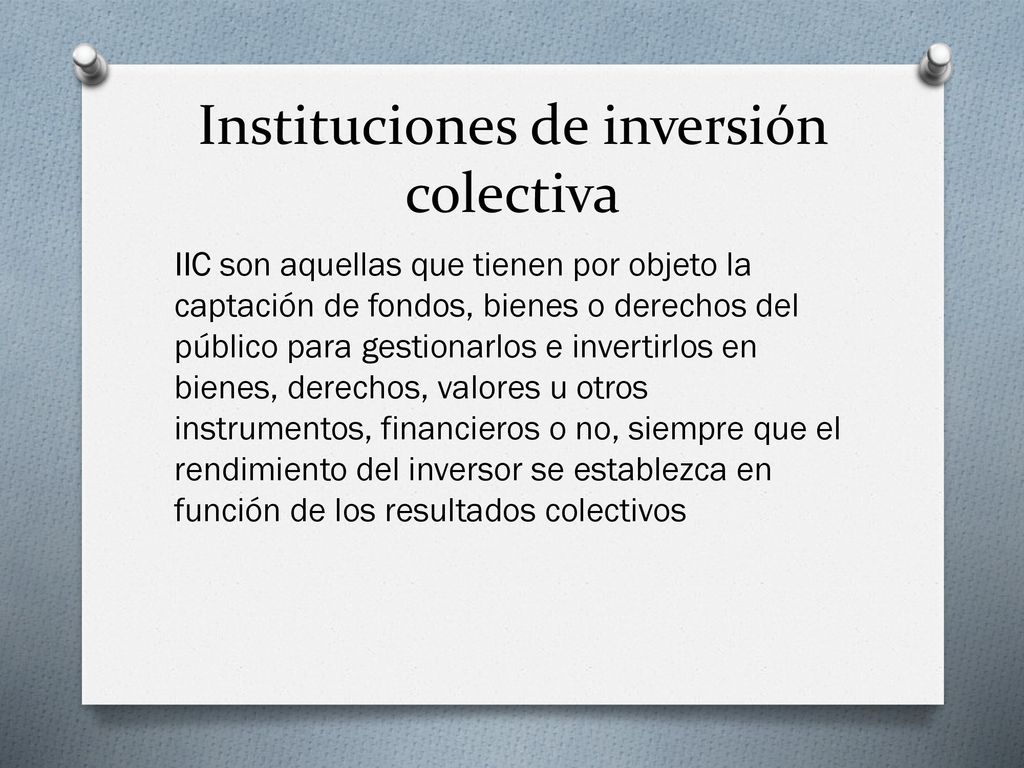 Instituciones de inversión colectiva

IIC son aquellas que tienen por objeto la captación de fondos, bienes o derechos del público para gestionarlos e invertirlos en bienes, derechos, valores u otros instrumentos, financieros o no, siempre que el rendimiento del inversor se establezca en función de los resultados colectivos